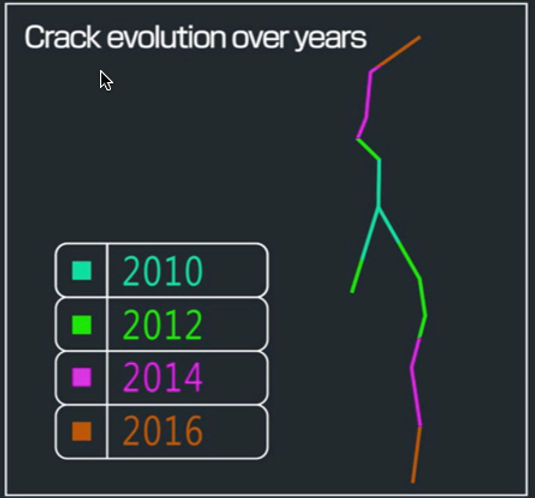 Crack evolution over years

2010
2012
2014
2016